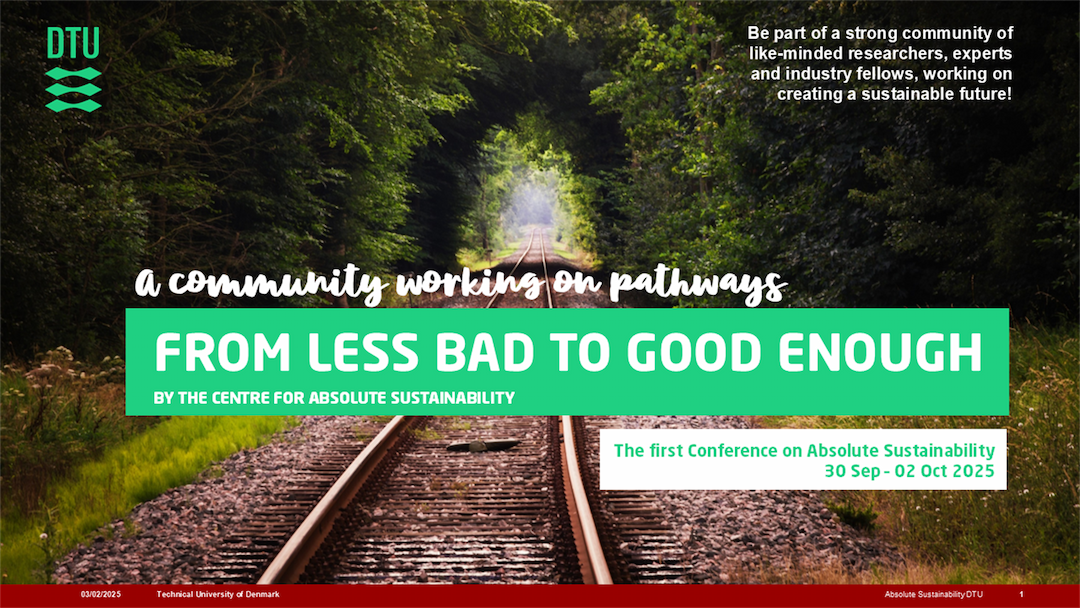 DTU

Be part of a strong community of like-minded researchers, experts and industry fellows, working on creating a sustainable future!

a community working on pathways

FROM LESS BAD TO GOOD ENOUGH

BY THE CENTRE FOR ABSOLUTE SUSTAINABILITY

The first Conference on Absolute Sustainability
30 Sep - 02 Oct 2025

03/02/2025 Technical University of Denmark Absolute Sustainability DTU 1